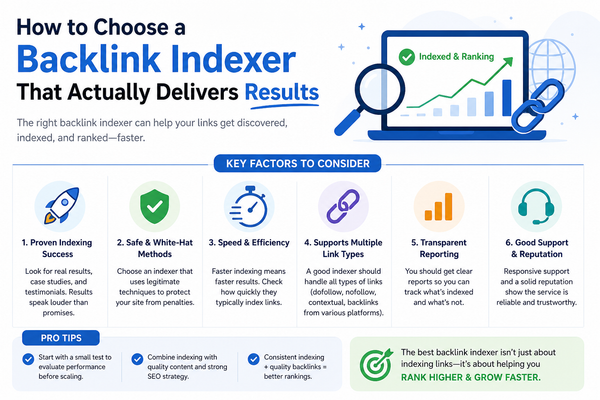 How to Choose a Backlink Indexer That Actually Delivers Results

The right backlink indexer can help your links get discovered, indexed, and ranked—faster.

Indexed & Ranking

KEY FACTORS TO CONSIDER

1. Proven Indexing Success

Look for real results, case studies, and testimonials. Results speak louder than promises.

2. Safe & White-Hat Methods

Choose an indexer that uses legitimate techniques to protect your site from penalties.

3. Speed & Efficiency

Faster indexing means faster results. Check how quickly they typically index links.

4. Supports Multiple Link Types

A good indexer should handle all types of links (dofollow, nofollow, contextual, backlinks from various platforms).

5. Transparent Reporting

You should get clear reports so you can track what's indexed and what's not.

6. Good Support & Reputation

Responsive support and a solid reputation show the service is reliable and trustworthy.

PRO TIPS

Start with a small test to evaluate performance before scaling.

Combine indexing with quality content and strong SEO strategy.

Consistent indexing + quality backlinks = better rankings.

The best backlink indexer isn't just about indexing links—it's about helping you RANK HIGHER & GROW FASTER.